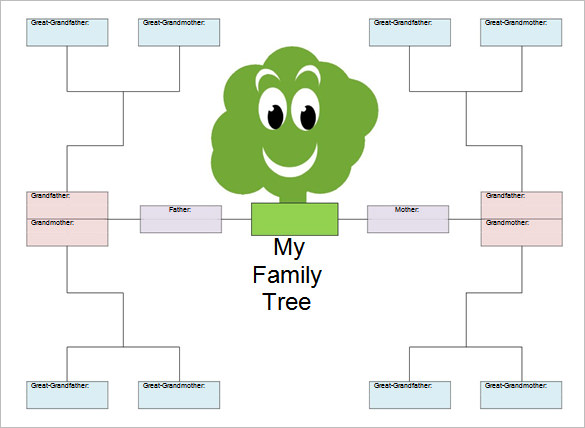 Great-Grandfather:

Great-Grandmother:

Great-Grandfather:

Great-Grandmother:

Grandfather:

Grandmother:

Father:

Mother:

Grandfather:

Grandmother:

My Family Tree

Great-Grandfather:

Great-Grandmother:

Great-Grandfather:

Great-Grandmother: